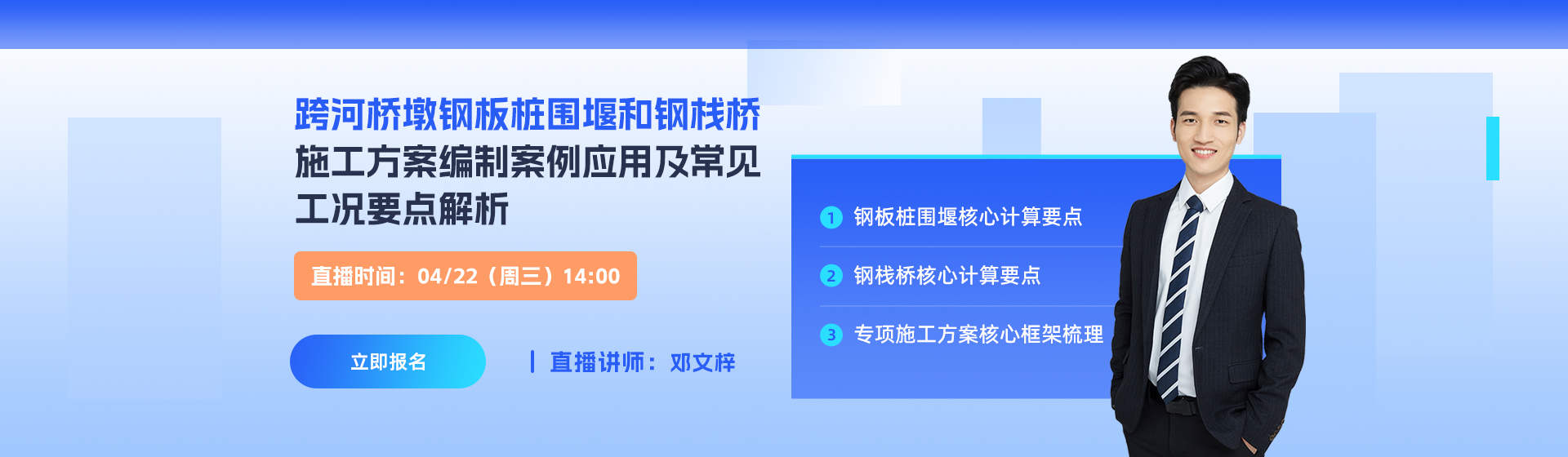 跨河桥墩钢板桩围堰和钢栈桥
施工方案编制案例应用及常见
工况要点解析

直播时间：04/22（周三）14:00

立即报名

直播讲师：邓文梓

1 钢板桩围堰核心计算要点

2 钢栈桥核心计算要点

3 专项施工方案核心框架梳理